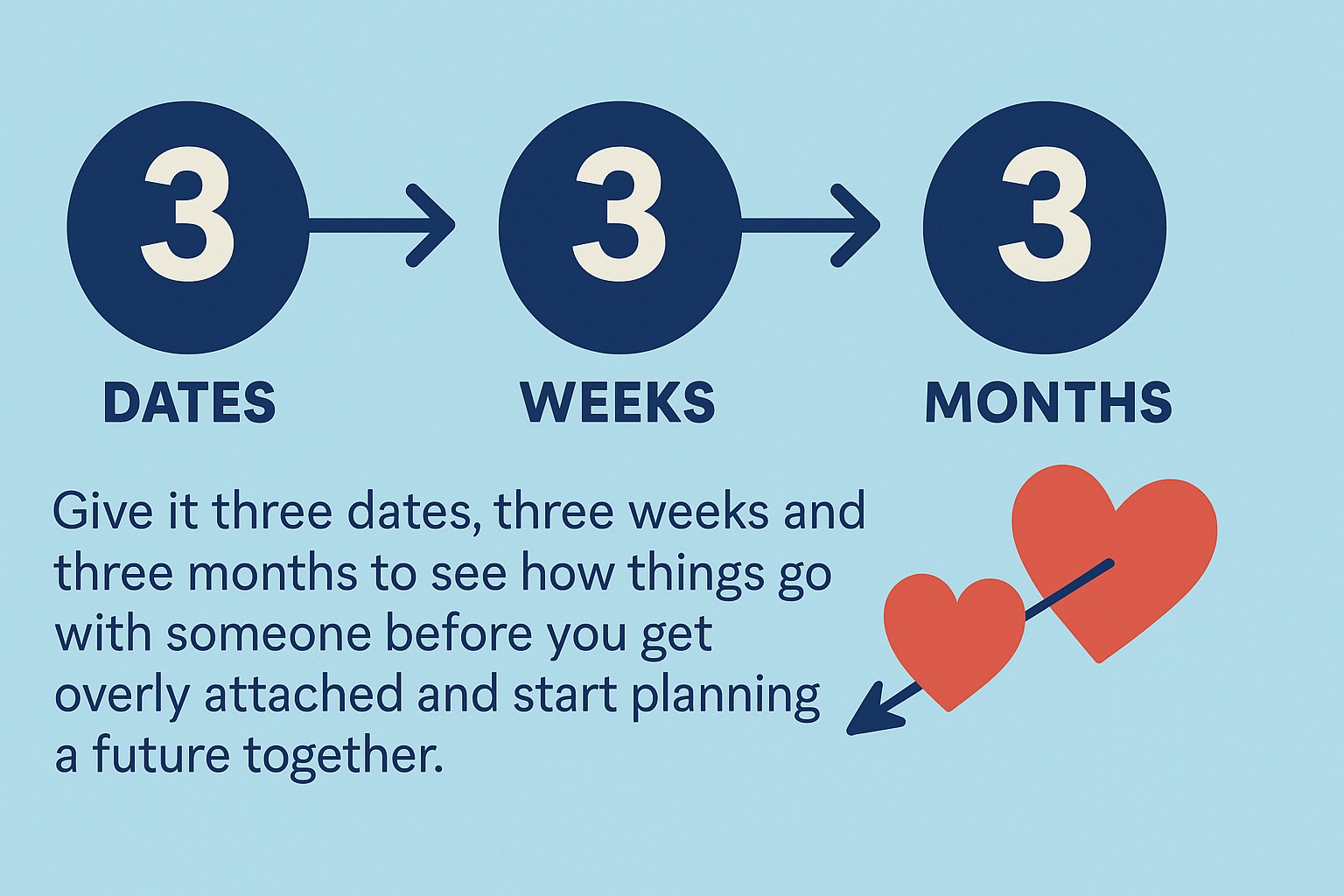 3
DATES

3
WEEKS

3
MONTHS

Give it three dates, three weeks and three months to see how things go with someone before you get overly attached and start planning a future together.